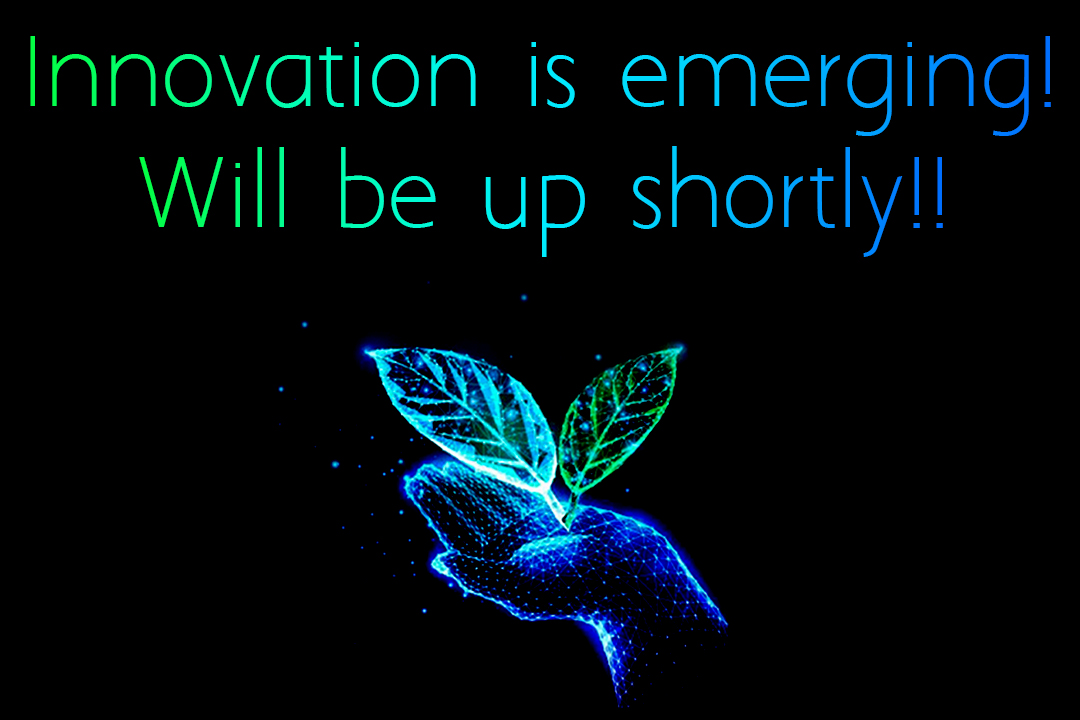 Innovation is emerging!
Will be up shortly!!